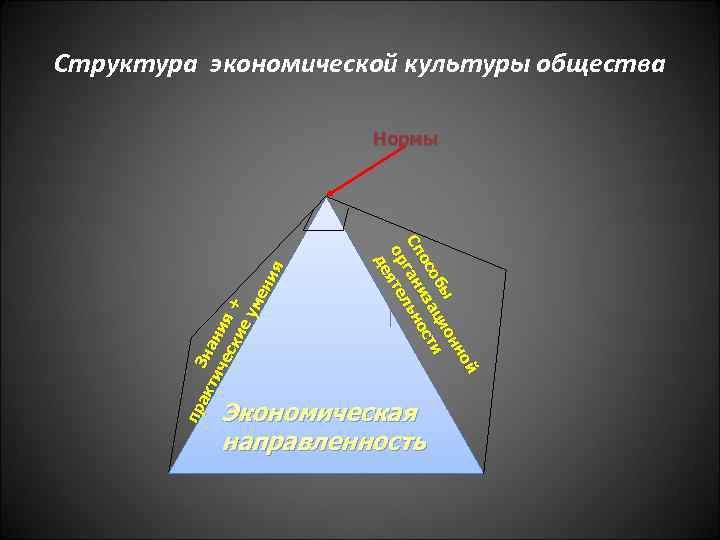 Структура экономической культуры общества

Нормы

Знания + практические умения

Способы организационной деятельности

Экономическая направленность